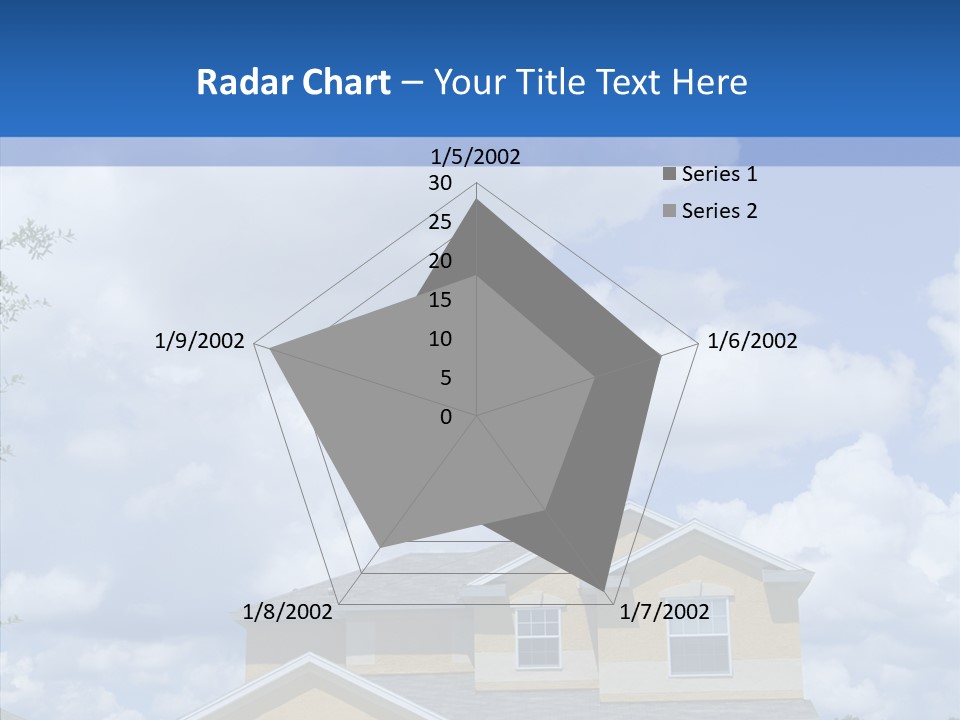 Radar Chart – Your Title Text Here

1/5/2002
30
25
20
15
10
5
0
1/6/2002
1/7/2002
1/8/2002
1/9/2002

Series 1
Series 2